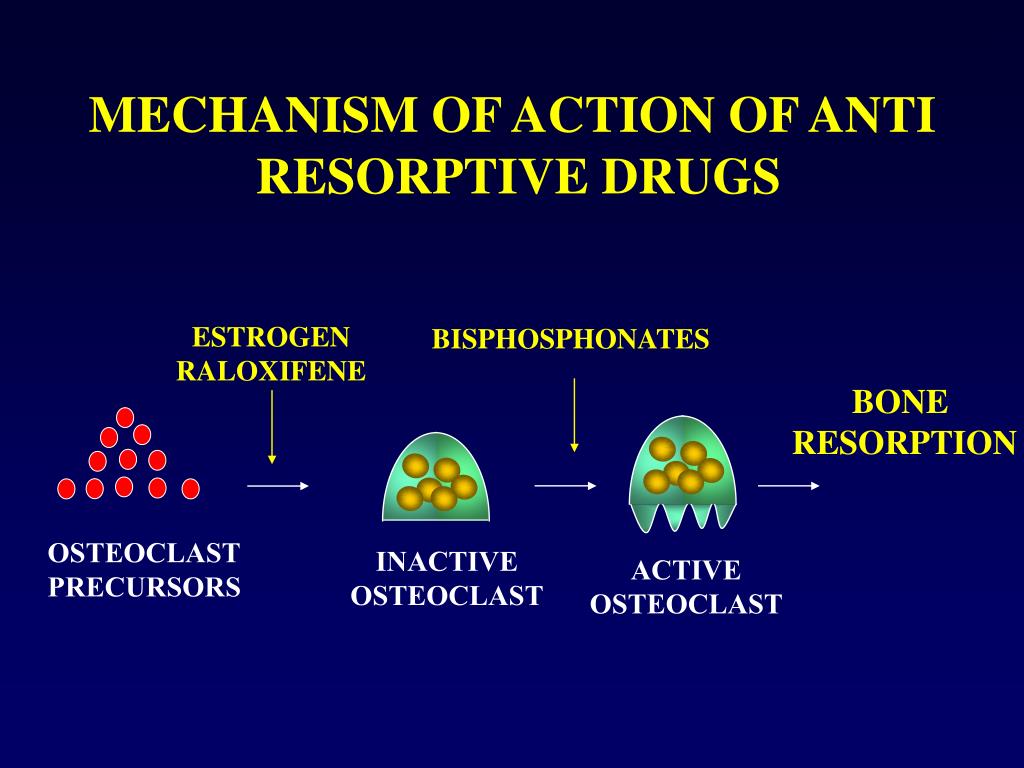 MECHANISM OF ACTION OF ANTI RESORPTIVE DRUGS

ESTROGEN
RALOXIFENE

BISPHOSPHONATES

BONE
RESORPTION

OSTEOCLAST
PRECURSORS

INACTIVE
OSTEOCLAST

ACTIVE
OSTEOCLAST